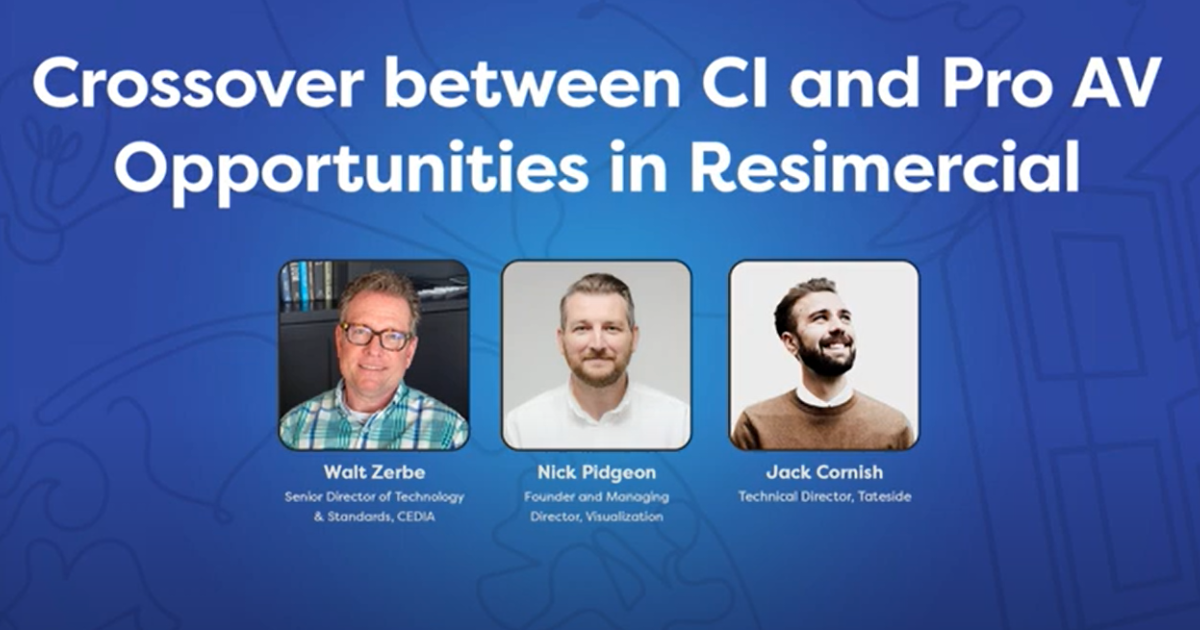 Crossover between CI and Pro AV Opportunities in Resimercial

Walt Zerbe
Senior Director of Technology & Standards, CEDIA

Nick Pidgeon
Founder and Managing Director, Visualization

Jack Cornish
Technical Director, Tateside